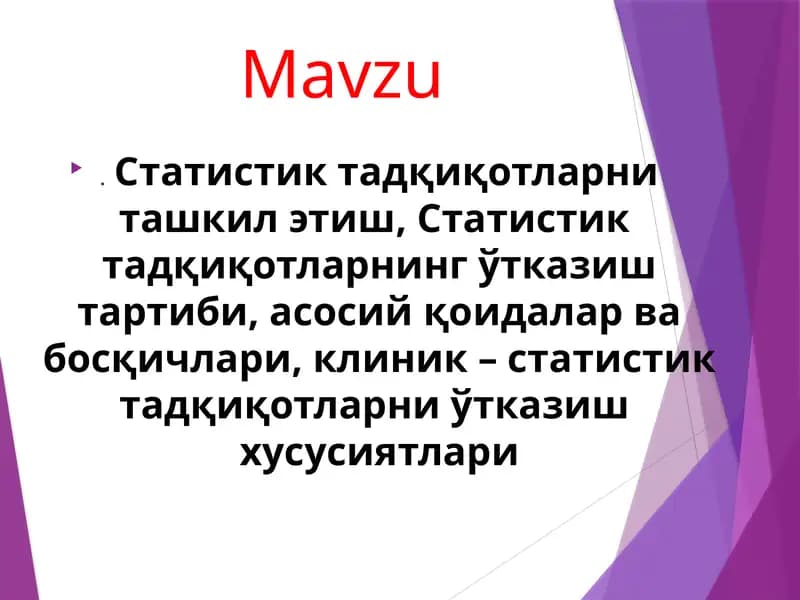 Mavzu

. Статистик тадқиқотларни ташкил этиш, Статистик тадқиқотларнинг ўтказиш тартиби, асосий қоидалар ва босқичлари, клиник – статистик тадқиқотларни ўтказиш хусусиятлари